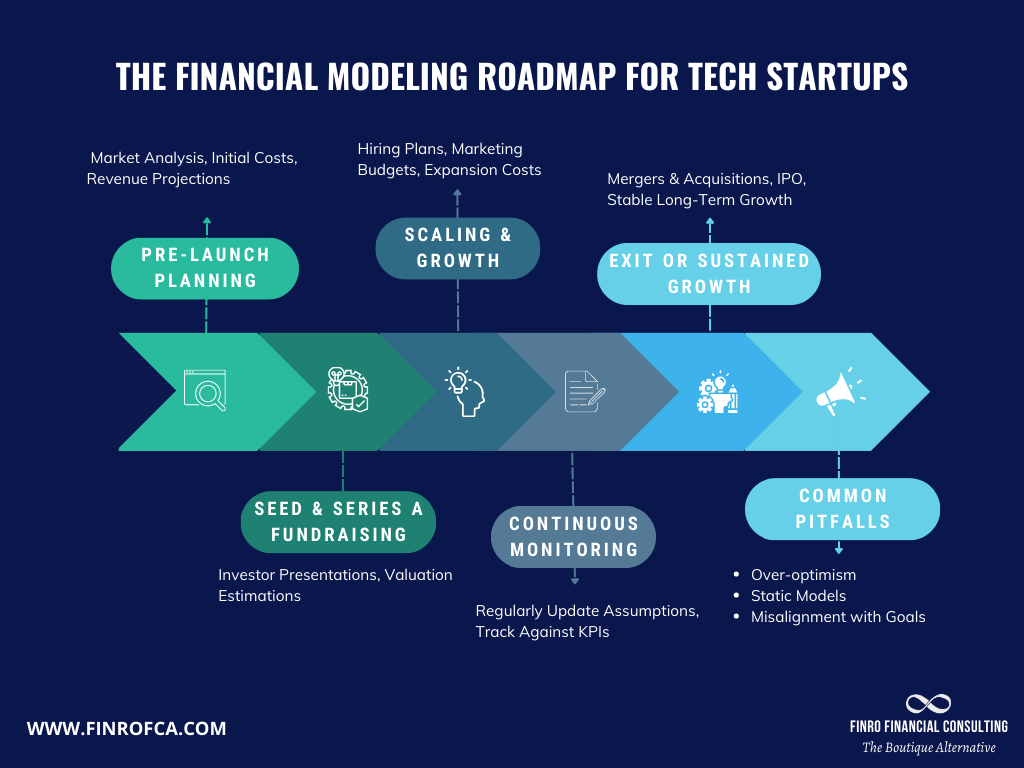 THE FINANCIAL MODELING ROADMAP FOR TECH STARTUPS

Market Analysis, Initial Costs, Revenue Projections

PRE-LAUNCH PLANNING

Hiring Plans, Marketing Budgets, Expansion Costs

SCALING & GROWTH

Mergers & Acquisitions, IPO, Stable Long-Term Growth

EXIT OR SUSTAINED GROWTH

SEED & SERIES A FUNDRAISING

Investor Presentations, Valuation Estimations

CONTINUOUS MONITORING

Regularly Update Assumptions, Track Against KPIs

COMMON PITFALLS

- Over-optimism
- Static Models
- Misalignment with Goals

WWW.FINROFCA.COM

FINRO FINANCIAL CONSULTING
The Boutique Alternative